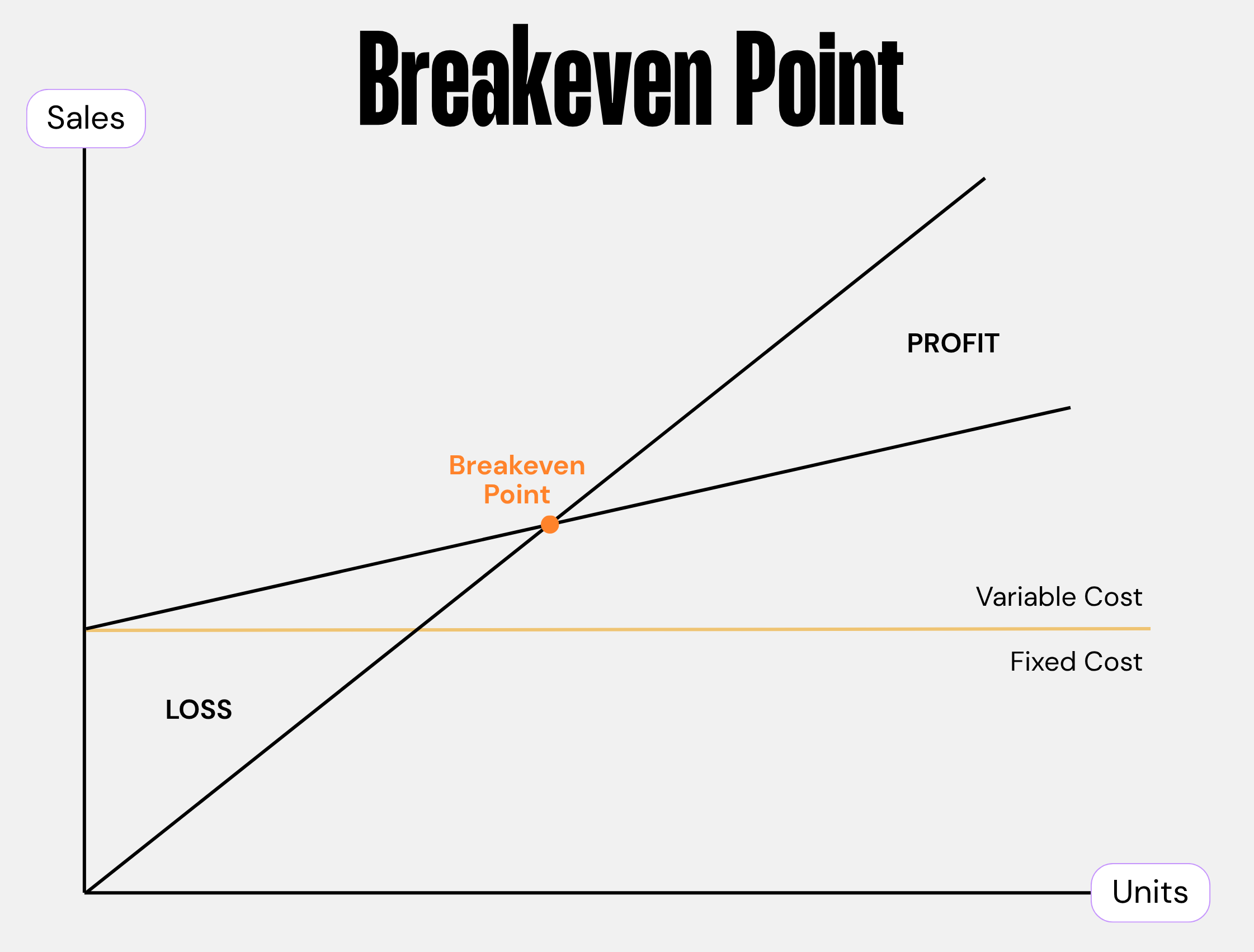 Breakeven Point

Sales

PROFIT

Breakeven Point

Variable Cost

Fixed Cost

LOSS

Units